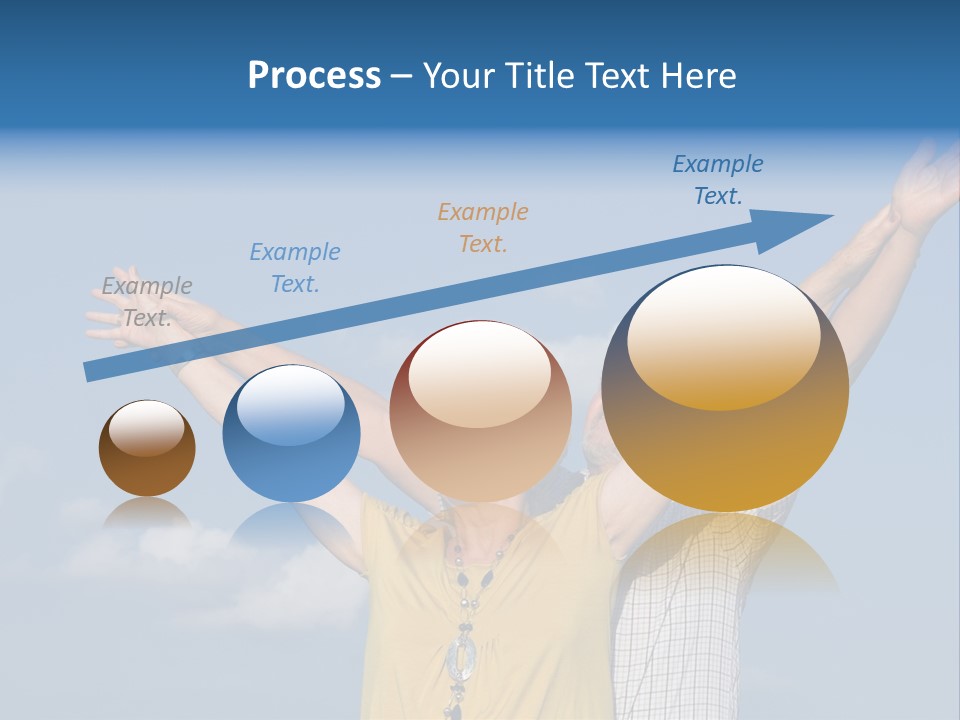 Process – Your Title Text Here

Example Text.

Example Text.

Example Text.

Example Text.